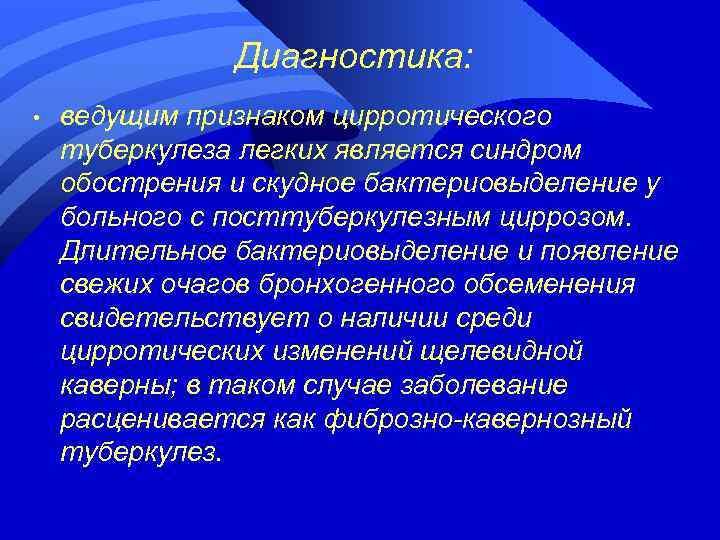 Диагностика:

• ведущим признаком цирротического туберкулеза легких является синдром обострения и скудное бактериовыделение у больного с посттуберкулезным циррозом. Длительное бактериовыделение и появление свежих очагов бронхогенного обсеменения свидетельствует о наличии среди цирротических изменений щелевидной каверны; в таком случае заболевание расценивается как фиброзно-кавернозный туберкулез.